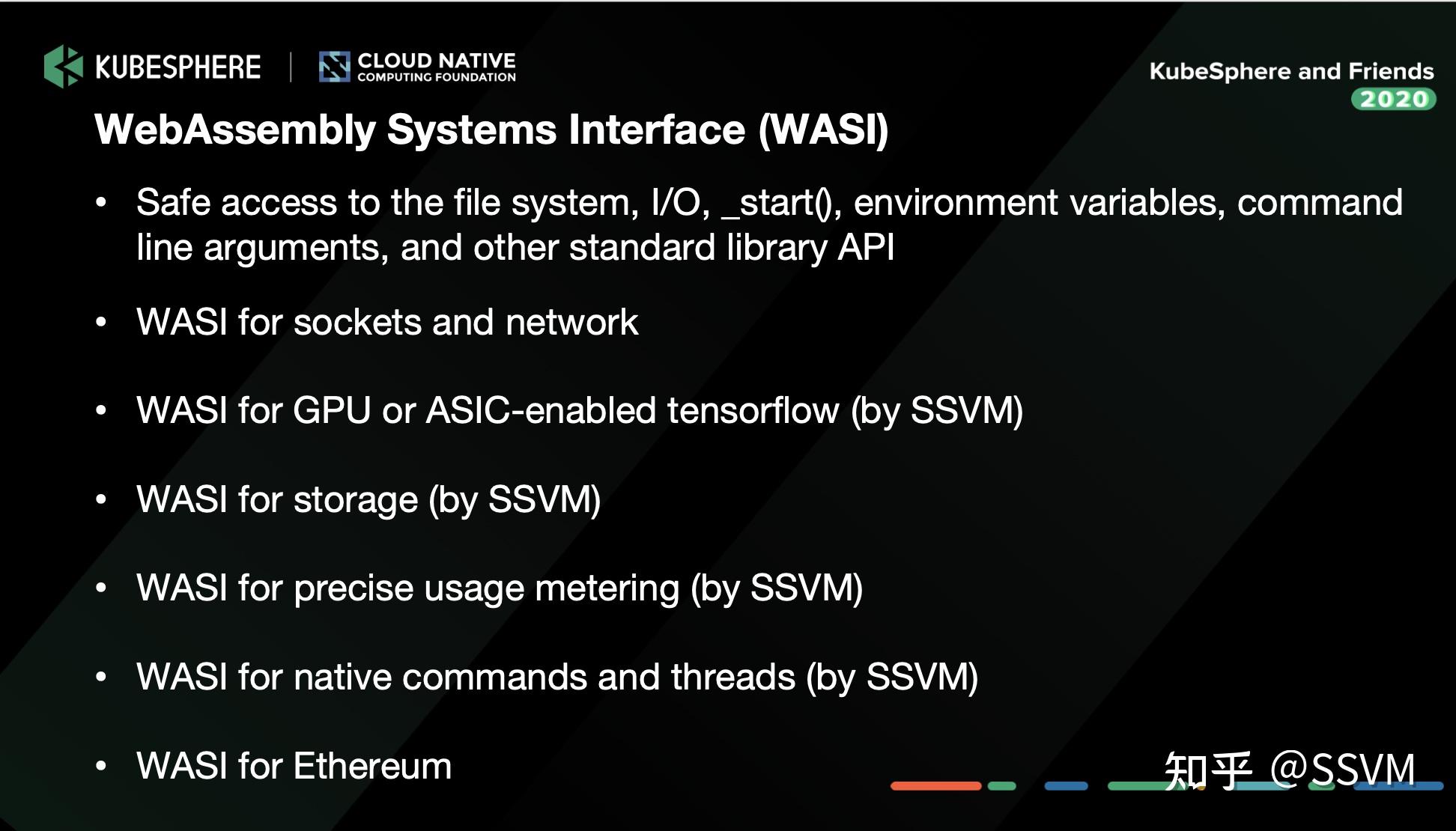 KUBESPHERE | CLOUD NATIVE COMPUTING FOUNDATION

KubeSphere and Friends 2020

WebAssembly Systems Interface (WASI)

• Safe access to the file system, I/O, _start(), environment variables, command line arguments, and other standard library API

• WASI for sockets and network

• WASI for GPU or ASIC-enabled tensorflow (by SSVM)

• WASI for storage (by SSVM)

• WASI for precise usage metering (by SSVM)

• WASI for native commands and threads (by SSVM)

• WASI for Ethereum

知乎 @SSVM